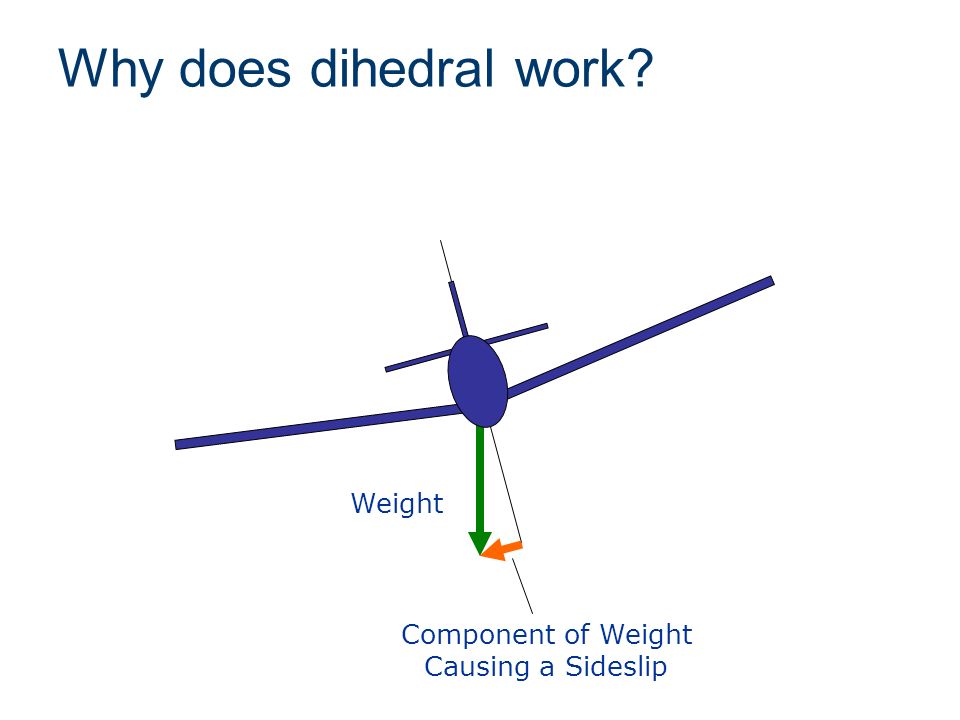 Why does dihedral work?

Weight

Component of Weight Causing a Sideslip